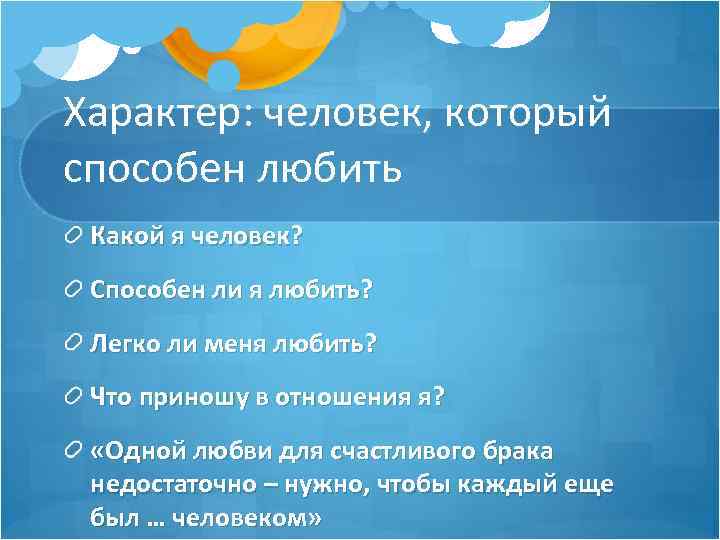 Характер: человек, который способен любить

Какой я человек?

Способен ли я любить?

Легко ли меня любить?

Что приношу в отношения я?

«Одной любви для счастливого брака недостаточно – нужно, чтобы каждый еще был … человеком»